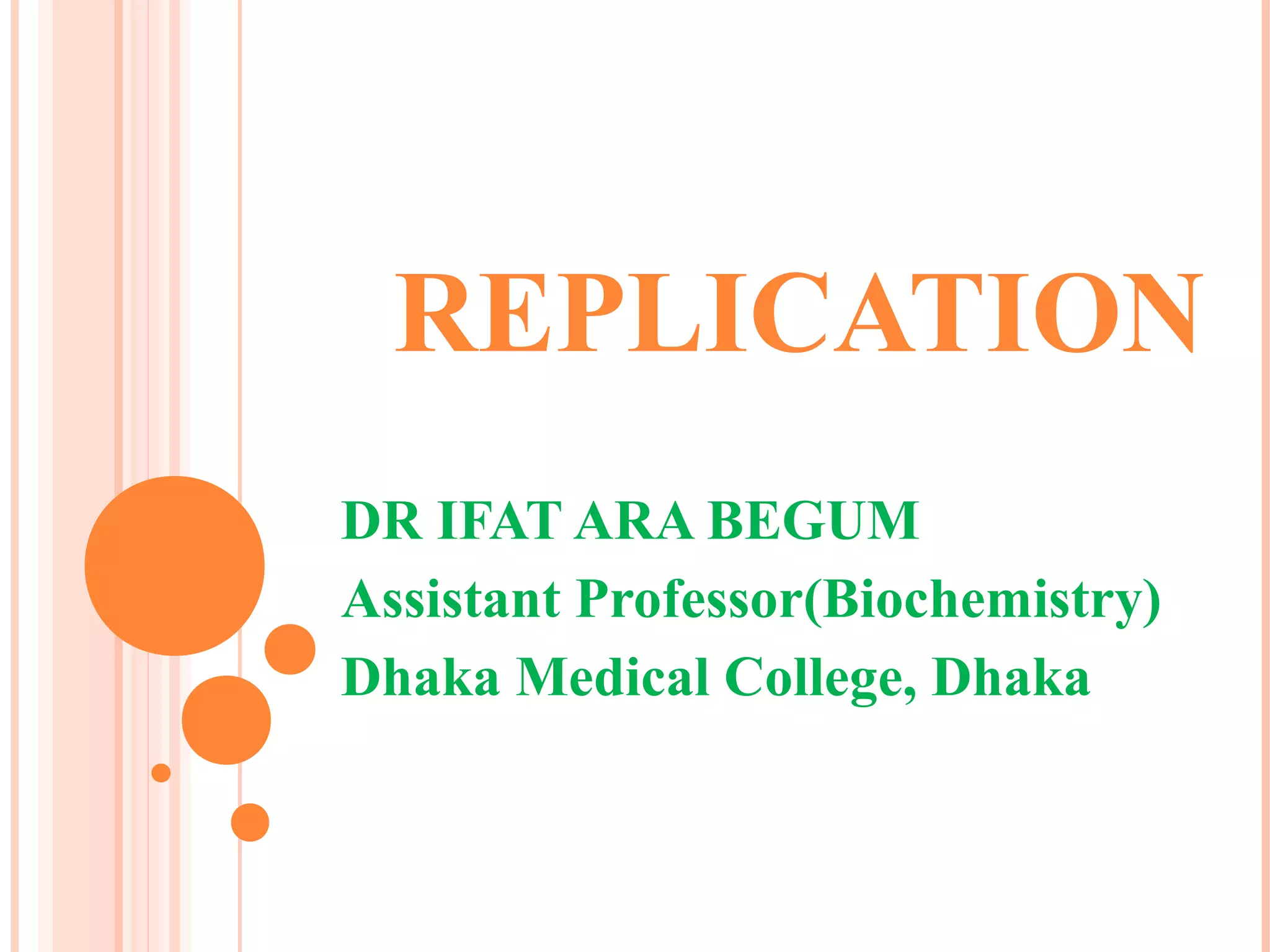 REPLICATION

DR IFAT ARA BEGUM
Assistant Professor(Biochemistry)
Dhaka Medical College, Dhaka